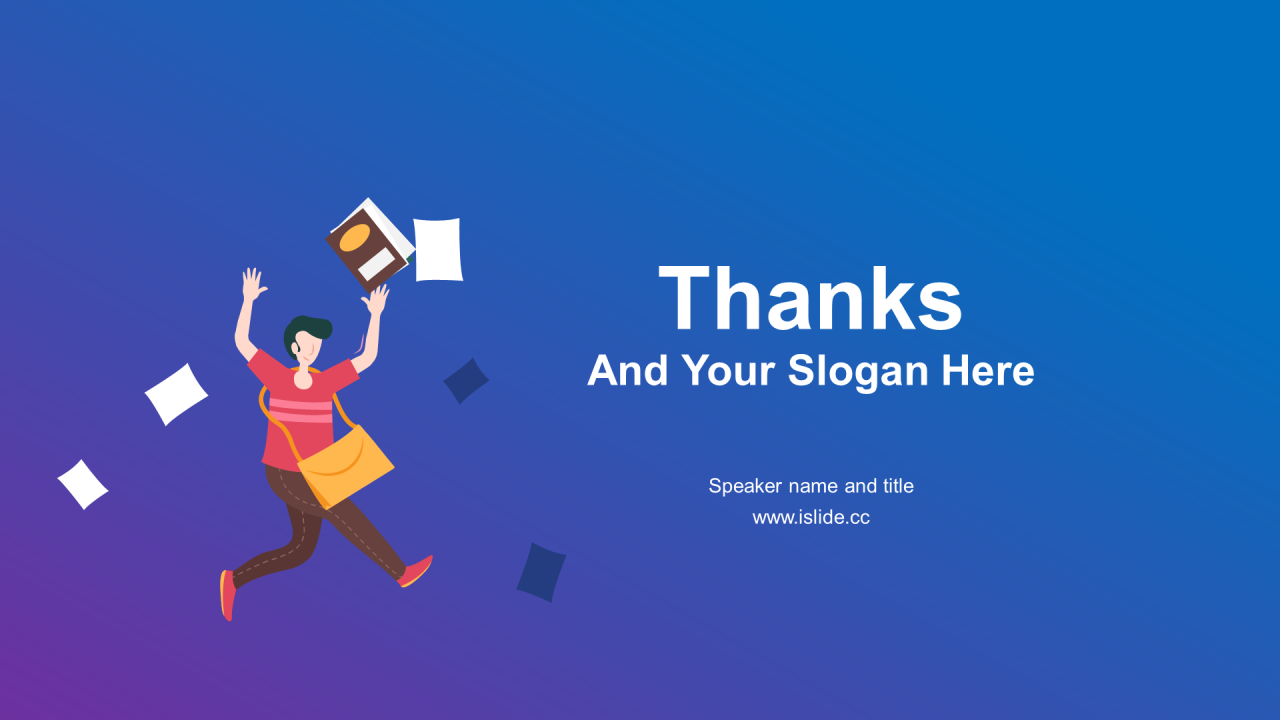 Thanks
And Your Slogan Here

Speaker name and title
www.islide.cc